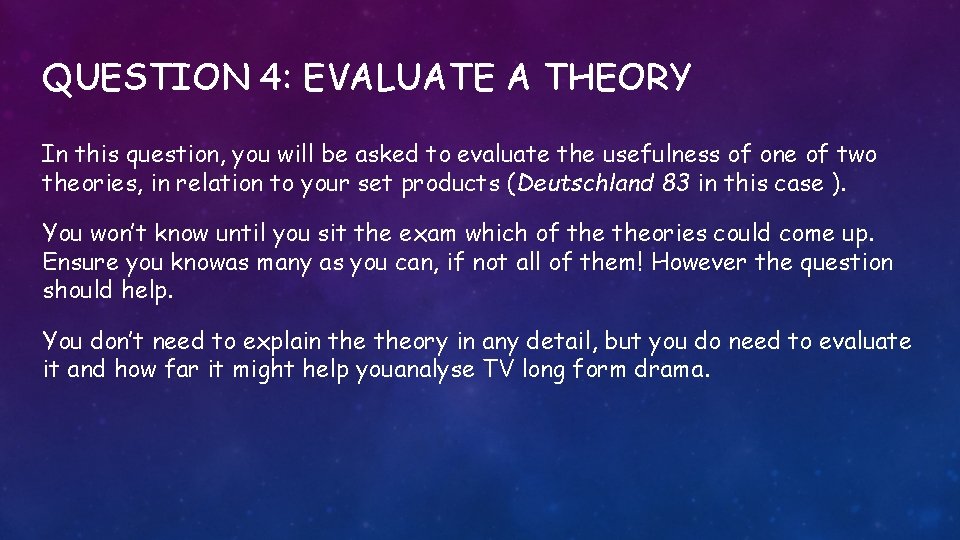 QUESTION 4: EVALUATE A THEORY

In this question, you will be asked to evaluate the usefulness of one of two theories, in relation to your set products (Deutschland 83 in this case ).

You won't know until you sit the exam which of the theories could come up. Ensure you knowas many as you can, if not all of them! However the question should help.

You don't need to explain the theory in any detail, but you do need to evaluate it and how far it might help youanalyse TV long form drama.